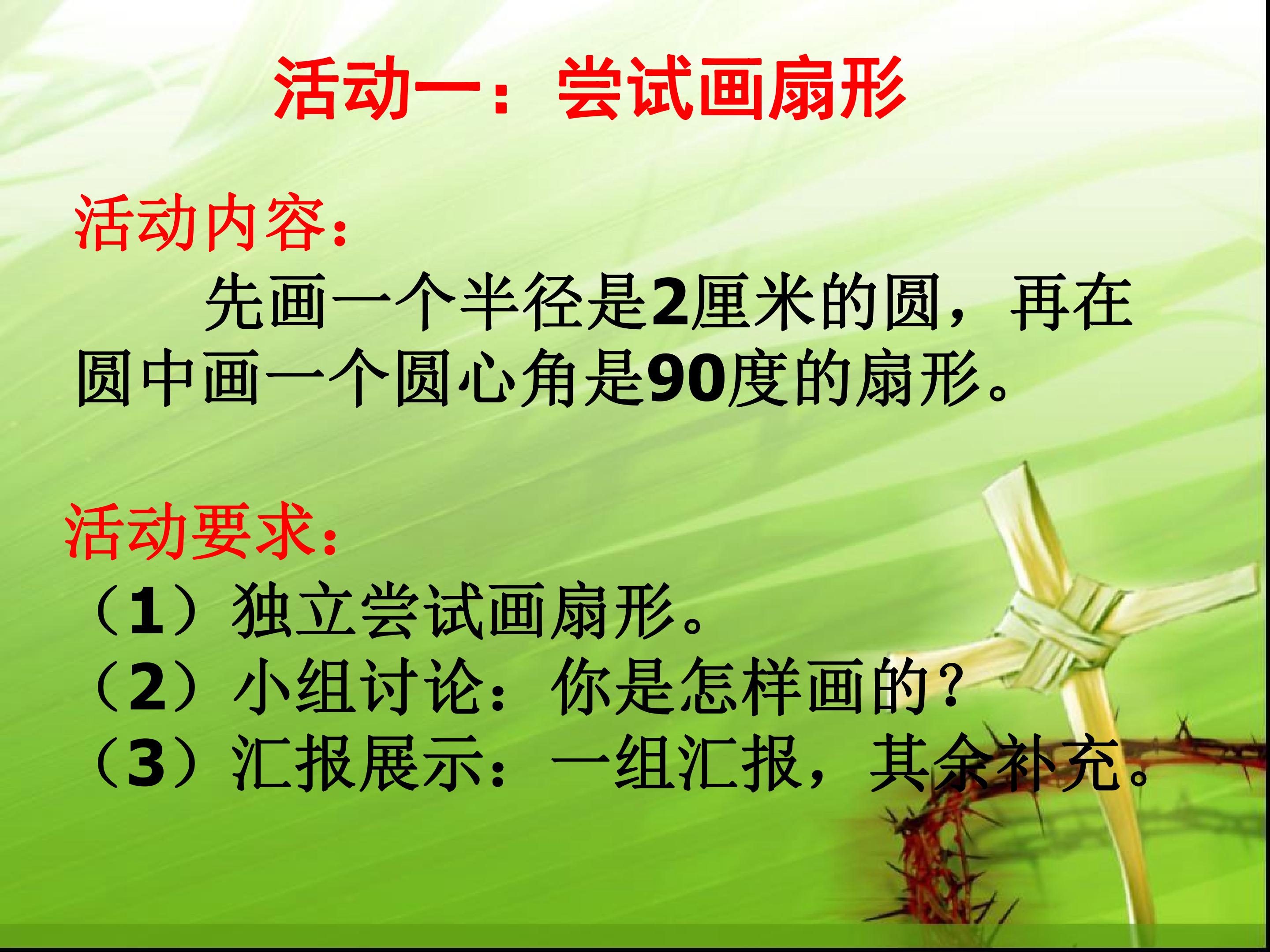 活动一：尝试画扇形

活动内容：

先画一个半径是2厘米的圆，再在圆中画一个圆心角是90度的扇形。

活动要求：

（1）独立尝试画扇形。
（2）小组讨论：你是怎样画的？
（3）汇报展示：一组汇报，其余补充。